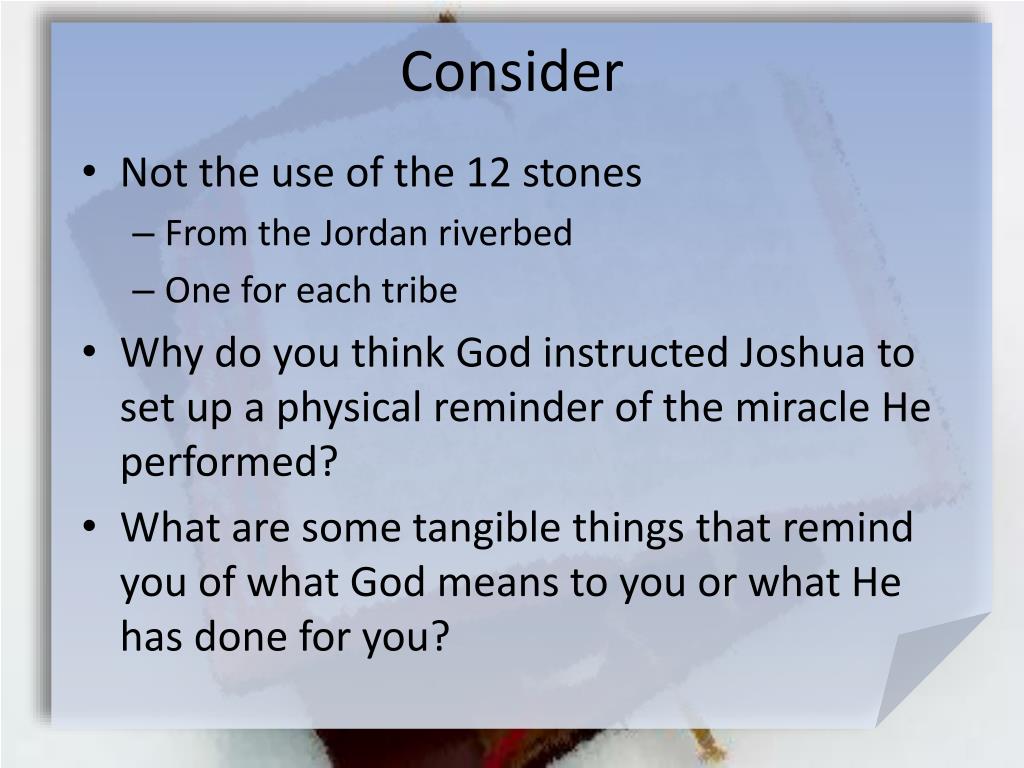 Consider

• Not the use of the 12 stones
– From the Jordan riverbed
– One for each tribe
• Why do you think God instructed Joshua to set up a physical reminder of the miracle He performed?
• What are some tangible things that remind you of what God means to you or what He has done for you?